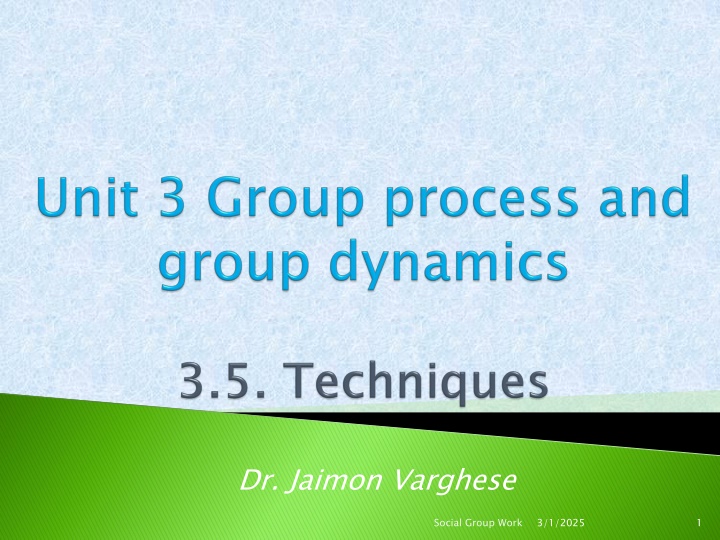 Unit 3 Group process and group dynamics

3.5. Techniques

Dr. Jaimon Varghese

Social Group Work 3/1/2025 1